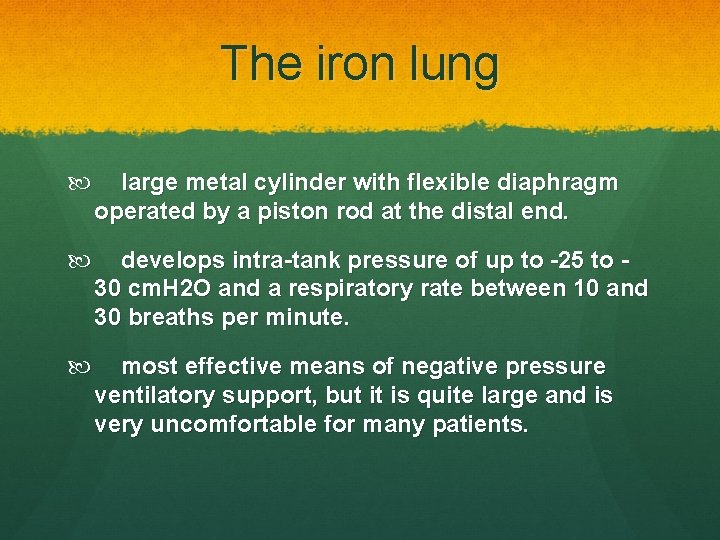 The iron lung

large metal cylinder with flexible diaphragm operated by a piston rod at the distal end.

develops intra-tank pressure of up to -25 to -30 cmH2O and a respiratory rate between 10 and 30 breaths per minute.

most effective means of negative pressure ventilatory support, but it is quite large and is very uncomfortable for many patients.